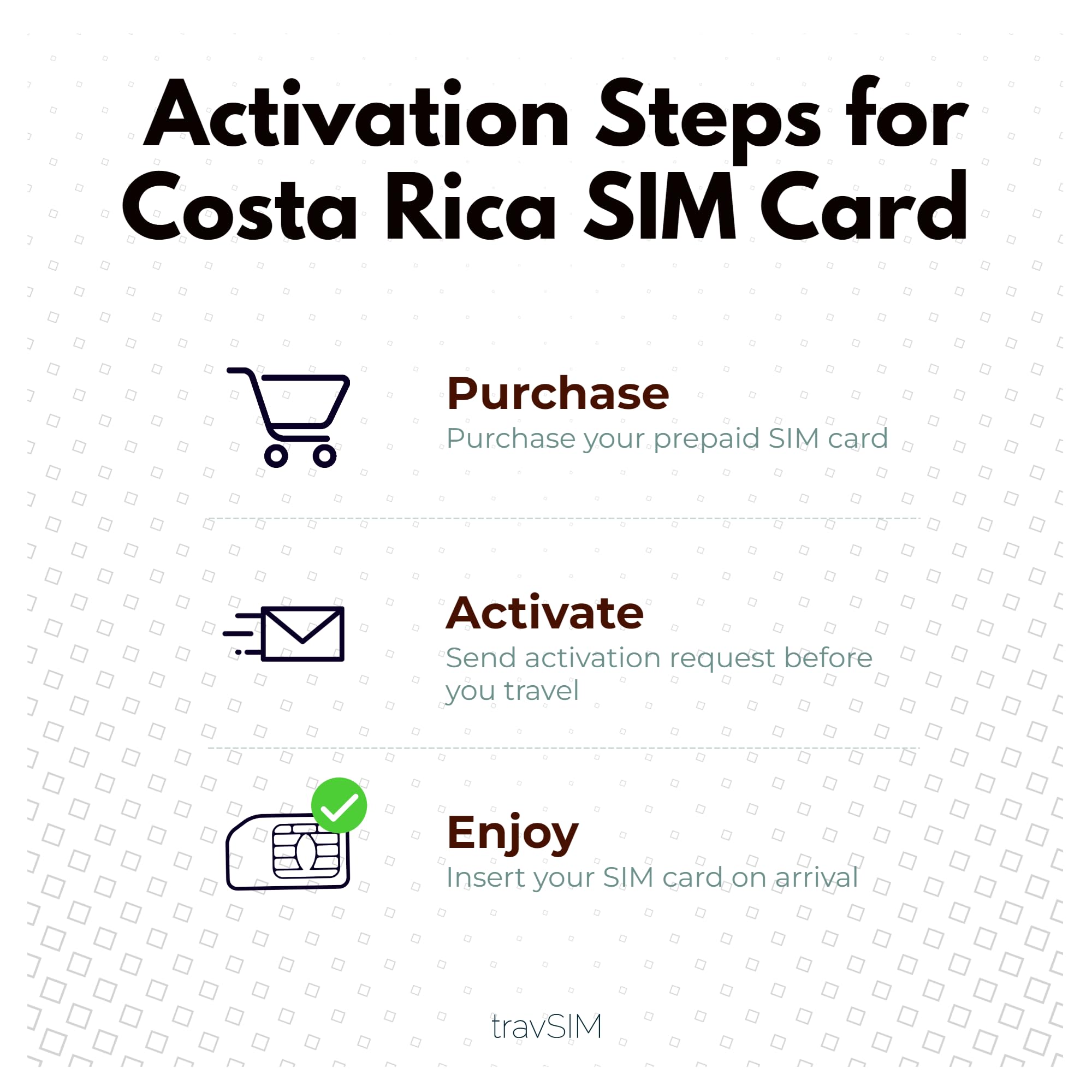 Activation Steps for Costa Rica SIM Card

Purchase
Purchase your prepaid SIM card

Activate
Send activation request before you travel

Enjoy
Insert your SIM card on arrival

travSIM